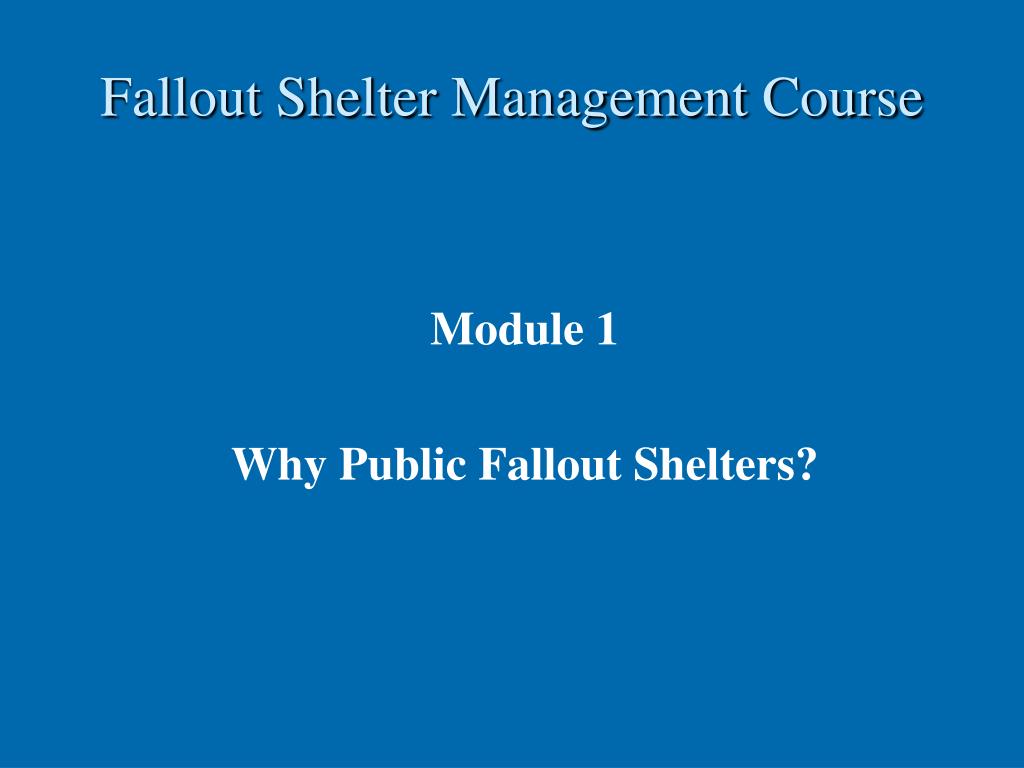 Fallout Shelter Management Course

Module 1

Why Public Fallout Shelters?